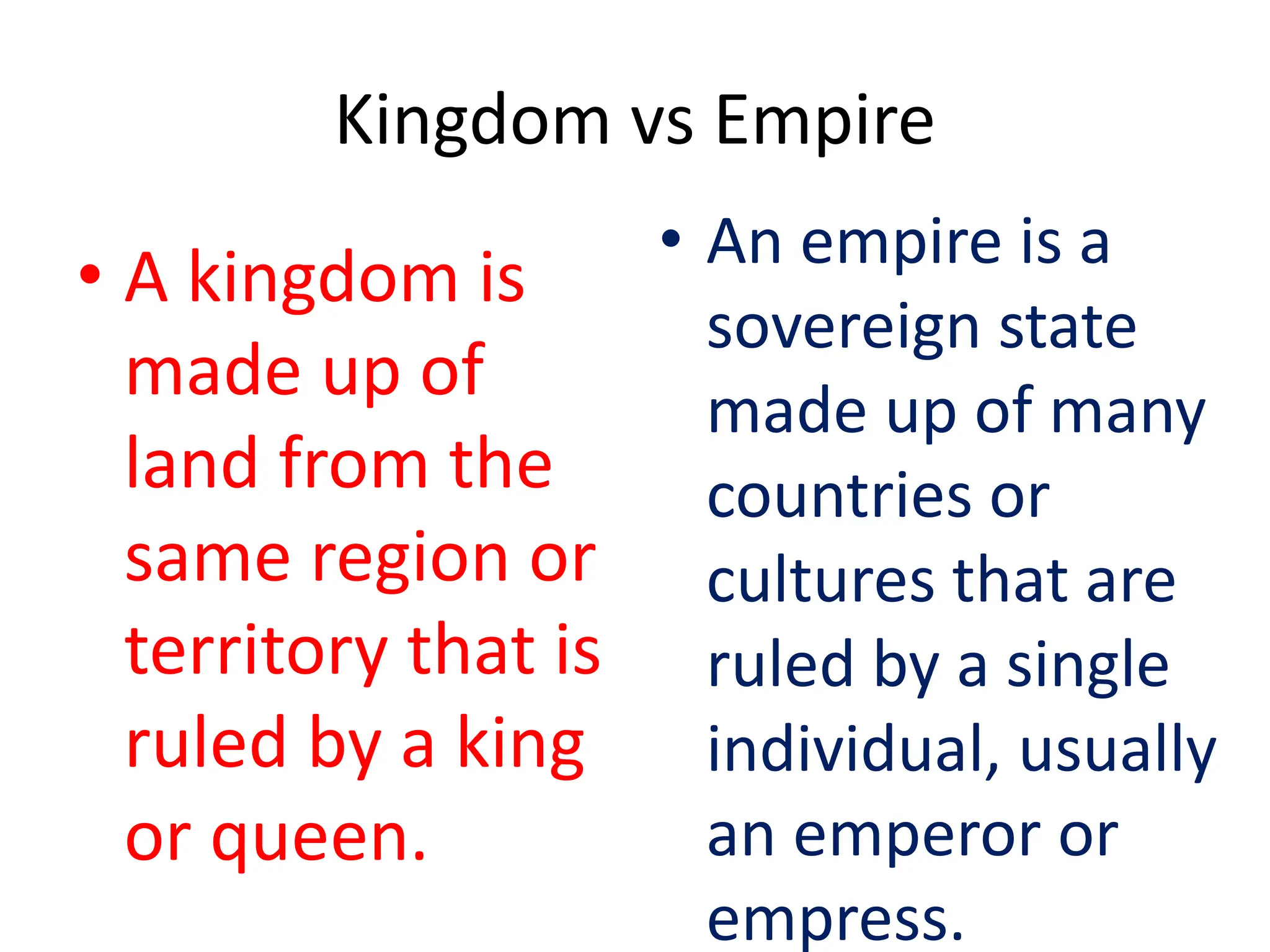 Kingdom vs Empire

• A kingdom is made up of land from the same region or territory that is ruled by a king or queen.

• An empire is a sovereign state made up of many countries or cultures that are ruled by a single individual, usually an emperor or empress.